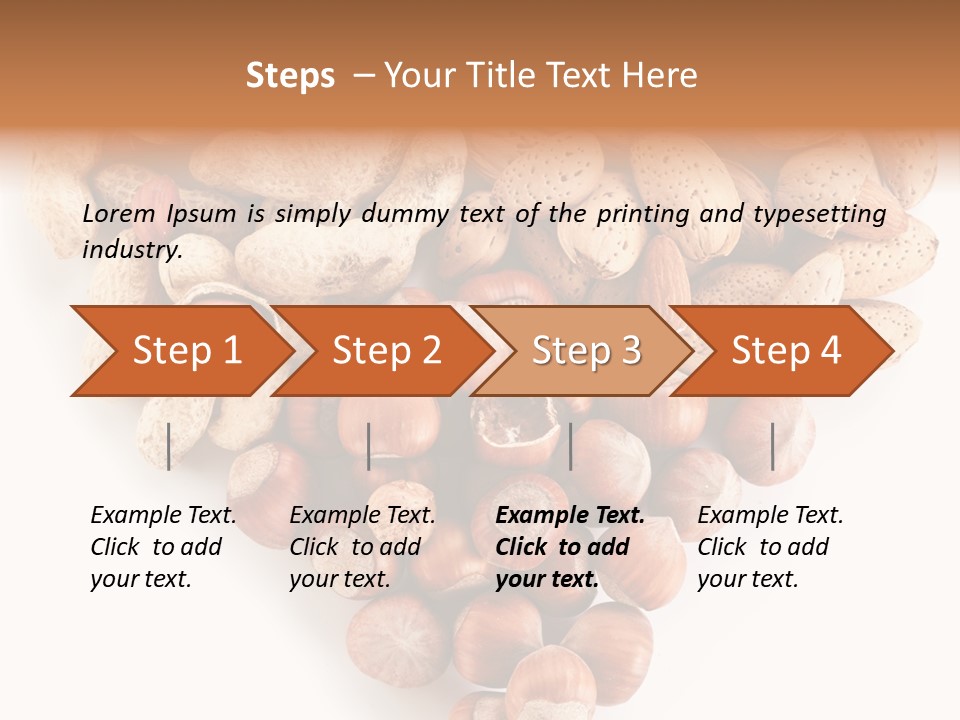 Steps – Your Title Text Here

Lorem Ipsum is simply dummy text of the printing and typesetting industry.

Step 1

Step 2

Step 3

Step 4

Example Text. Click to add your text.

Example Text. Click to add your text.

Example Text. Click to add your text.

Example Text. Click to add your text.